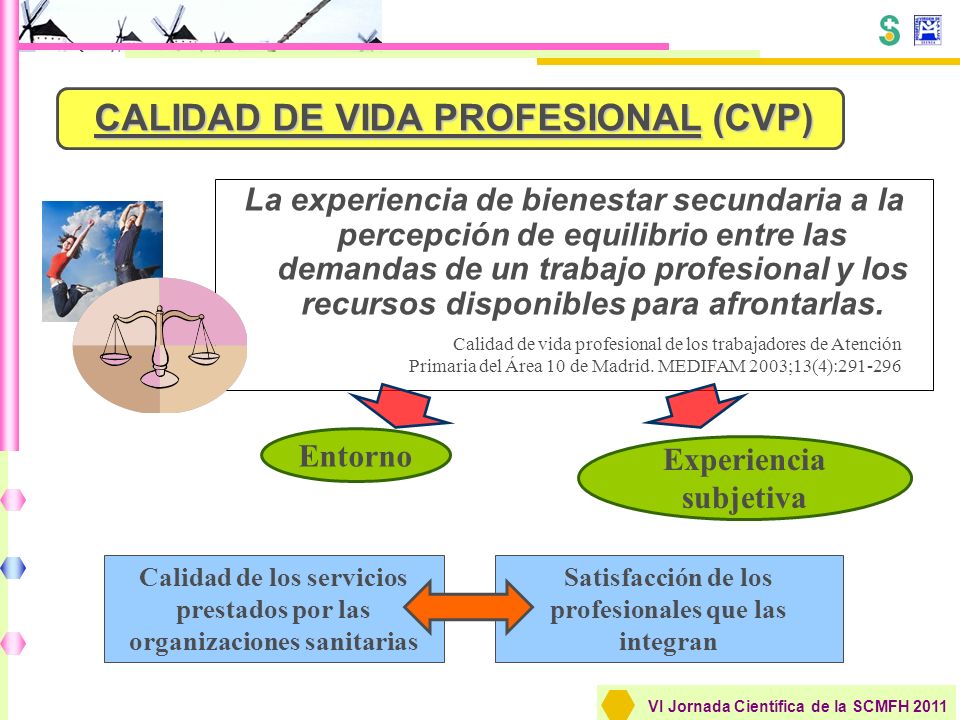 CALIDAD DE VIDA PROFESIONAL (CVP)

La experiencia de bienestar secundaria a la percepción de equilibrio entre las demandas de un trabajo profesional y los recursos disponibles para afrontarlas.

Calidad de vida profesional de los trabajadores de Atención Primaria del Área 10 de Madrid. MEDIFAM 2003;13(4):291-296

Entorno

Experiencia subjetiva

Calidad de los servicios prestados por las organizaciones sanitarias

Satisfacción de los profesionales que las integran

VI Jornada Científica de la SCMFH 2011